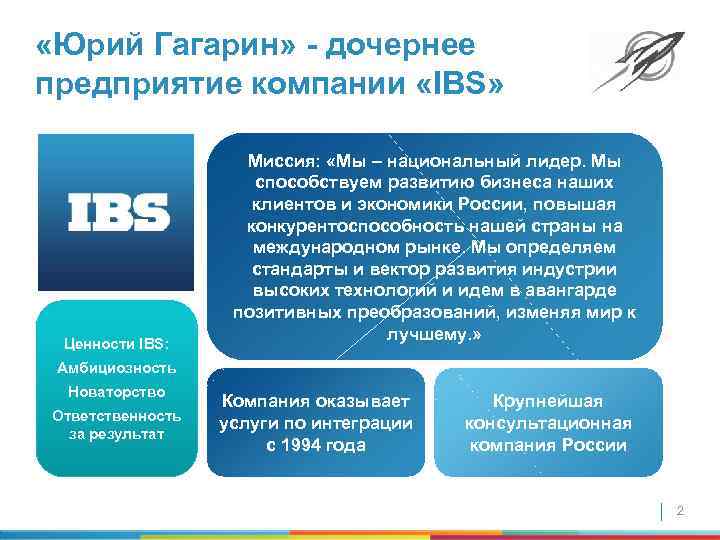 «Юрий Гагарин» - дочернее предприятие компании «IBS»

IBS

Миссия: «Мы – национальный лидер. Мы способствуем развитию бизнеса наших клиентов и экономики России, повышая конкурентоспособность нашей страны на международном рынке. Мы определяем стандарты и вектор развития индустрии высоких технологий и идем в авангарде позитивных преобразований, изменяя мир к лучшему.»

Ценности IBS:
Амбициозность
Новаторство
Ответственность за результат

Компания оказывает услуги по интеграции с 1994 года

Крупнейшая консультационная компания России

2